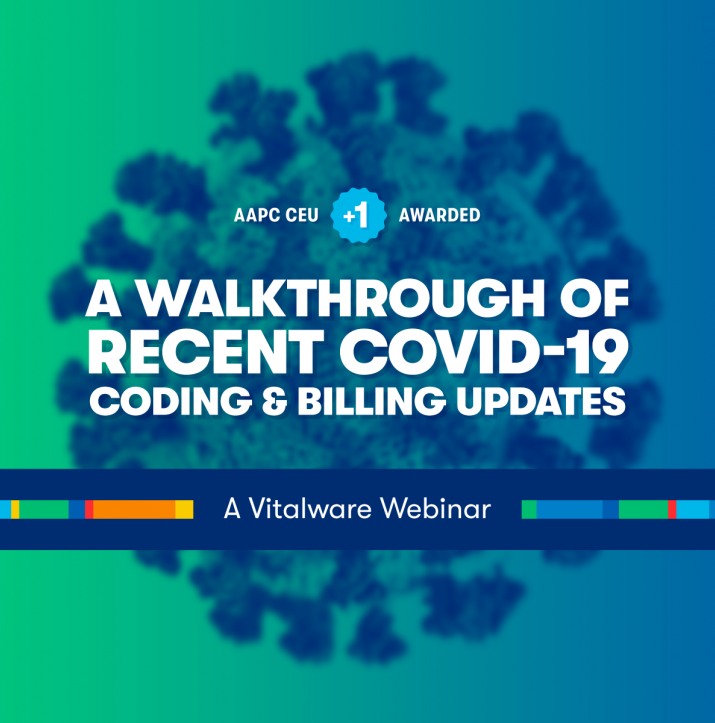 AAPC CEU +1 AWARDED

A WALKTHROUGH OF RECENT COVID-19 CODING & BILLING UPDATES

A Vitalware Webinar